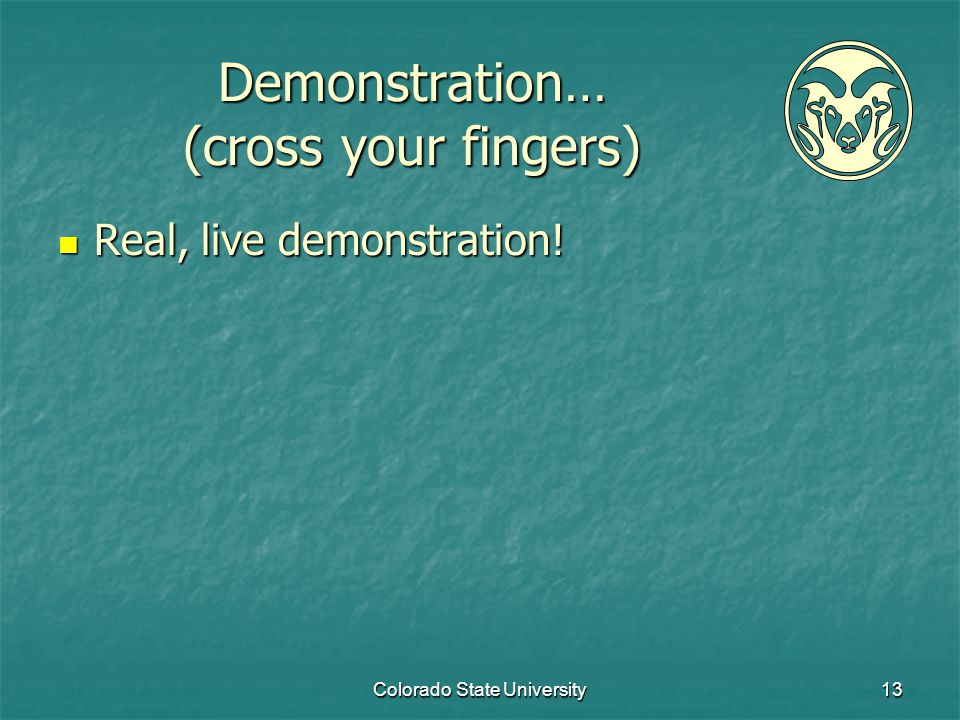 Demonstration…
(cross your fingers)

Real, live demonstration!

Colorado State University

13